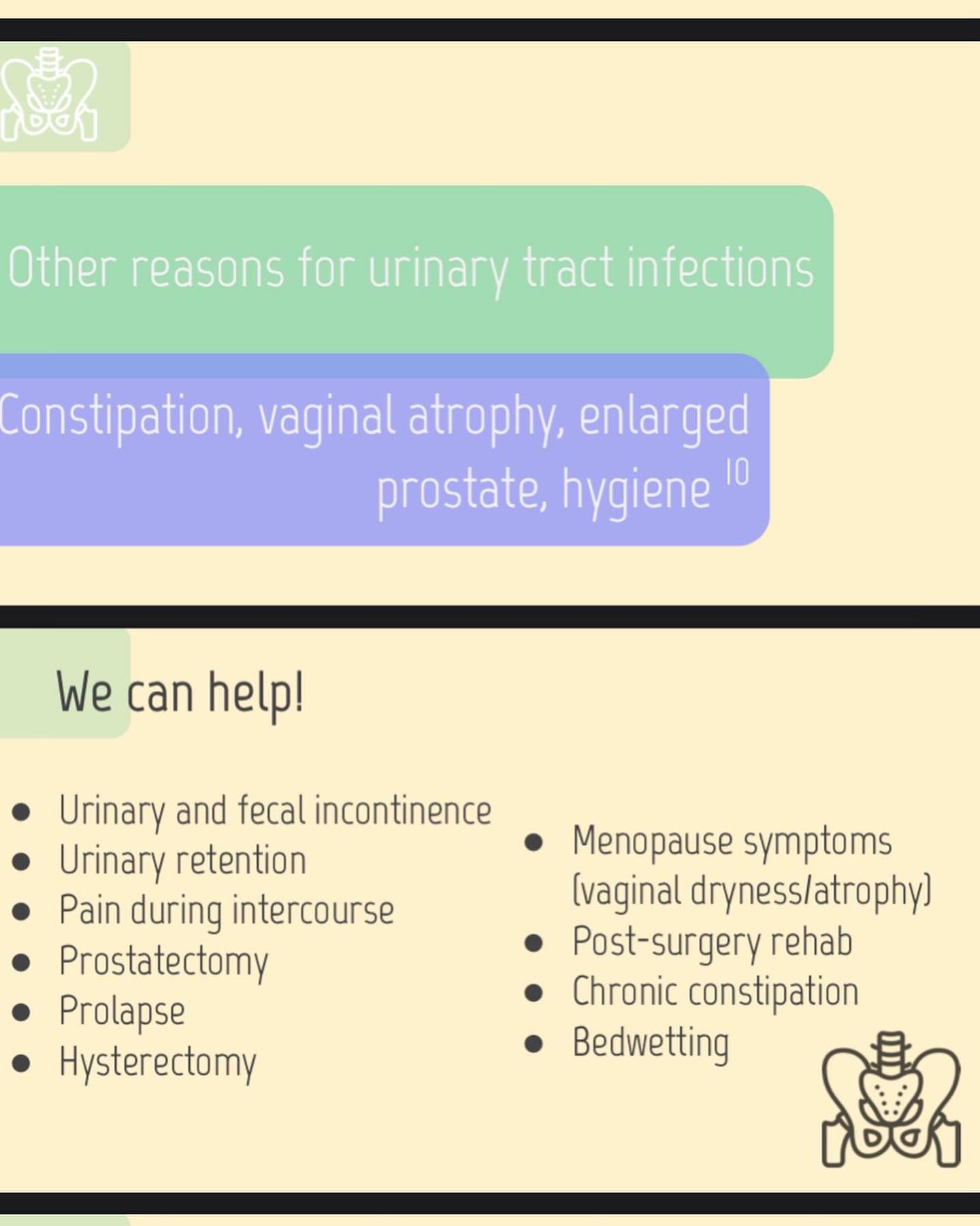 Other reasons for urinary tract infections

Constipation, vaginal atrophy, enlarged prostate, hygiene $^{10}$

We can help!

- Urinary and fecal incontinence
- Urinary retention
- Pain during intercourse
- Prostatectomy
- Prolapse
- Hysterectomy

- Menopause symptoms (vaginal dryness/atrophy)
- Post-surgery rehab
- Chronic constipation
- Bedwetting